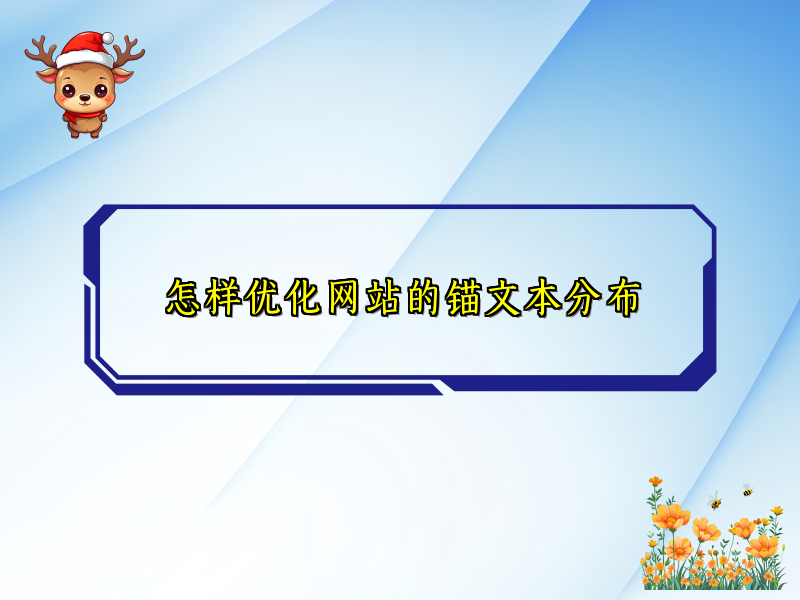 怎样优化网站的锚文本分布